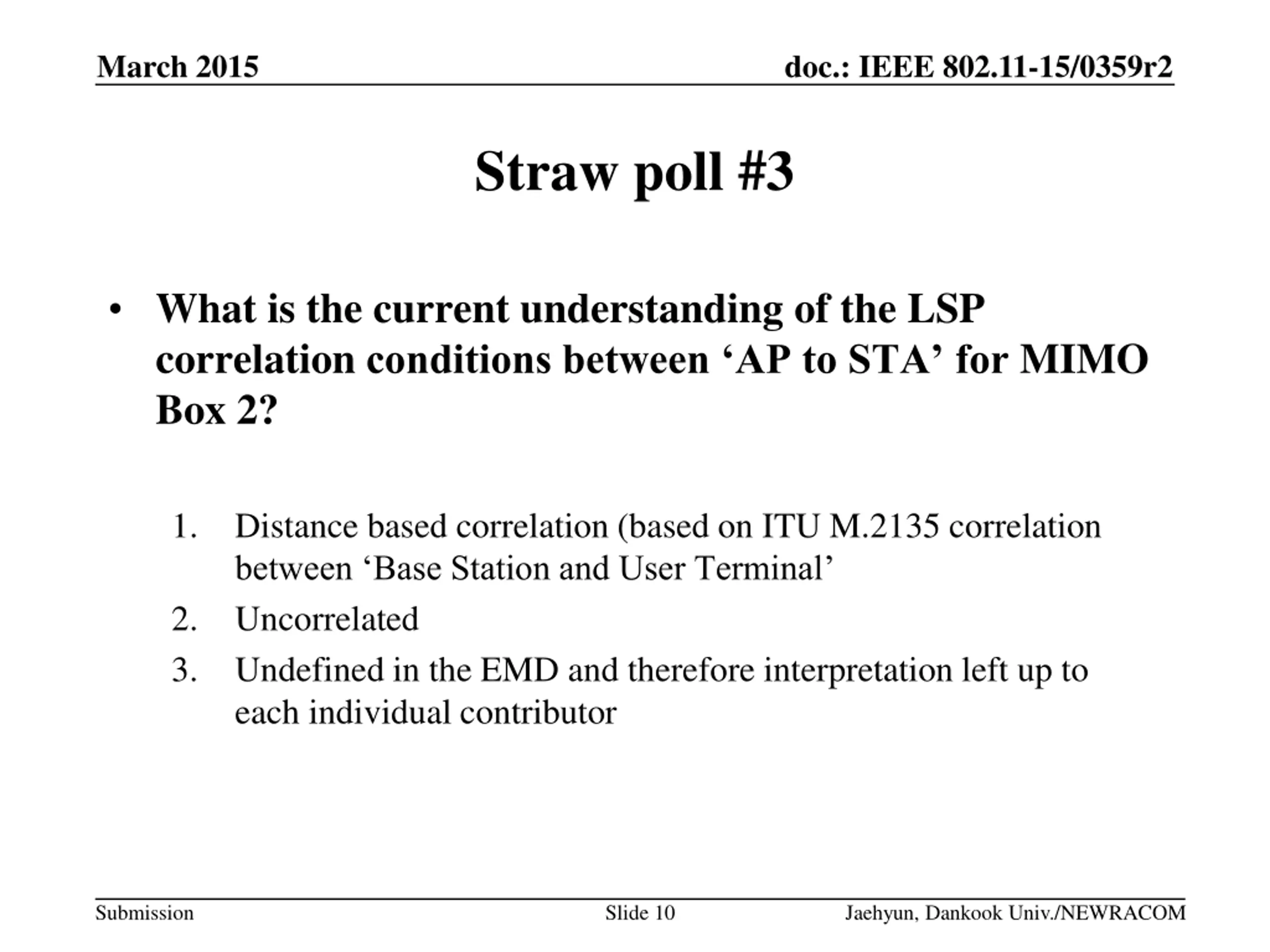 March 2015

doc.: IEEE 802.11-15/0359r2

Straw poll #3

• What is the current understanding of the LSP correlation conditions between ‘AP to STA’ for MIMO Box 2?

1. Distance based correlation (based on ITU M.2135 correlation between ‘Base Station and User Terminal’
2. Uncorrelated
3. Undefined in the EMD and therefore interpretation left up to each individual contributor

Submission

Slide 10

Jaehyun, Dankook Univ./NEWRACOM